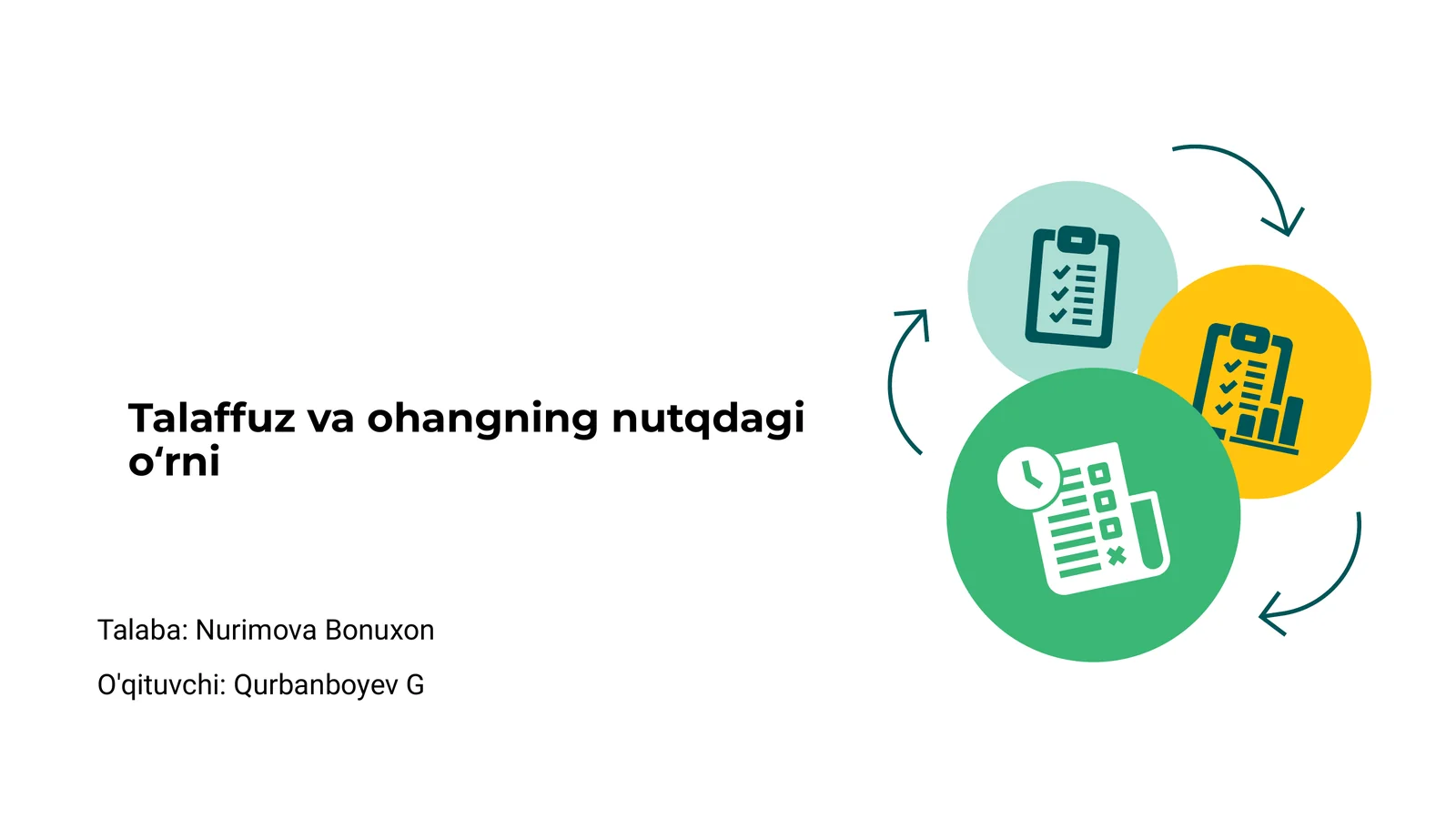 Talaffuz va ohangning nutqdagi o‘rni

Talaba: Nurimova Bonuxon

O'qituvchi: Qurbanboyev G